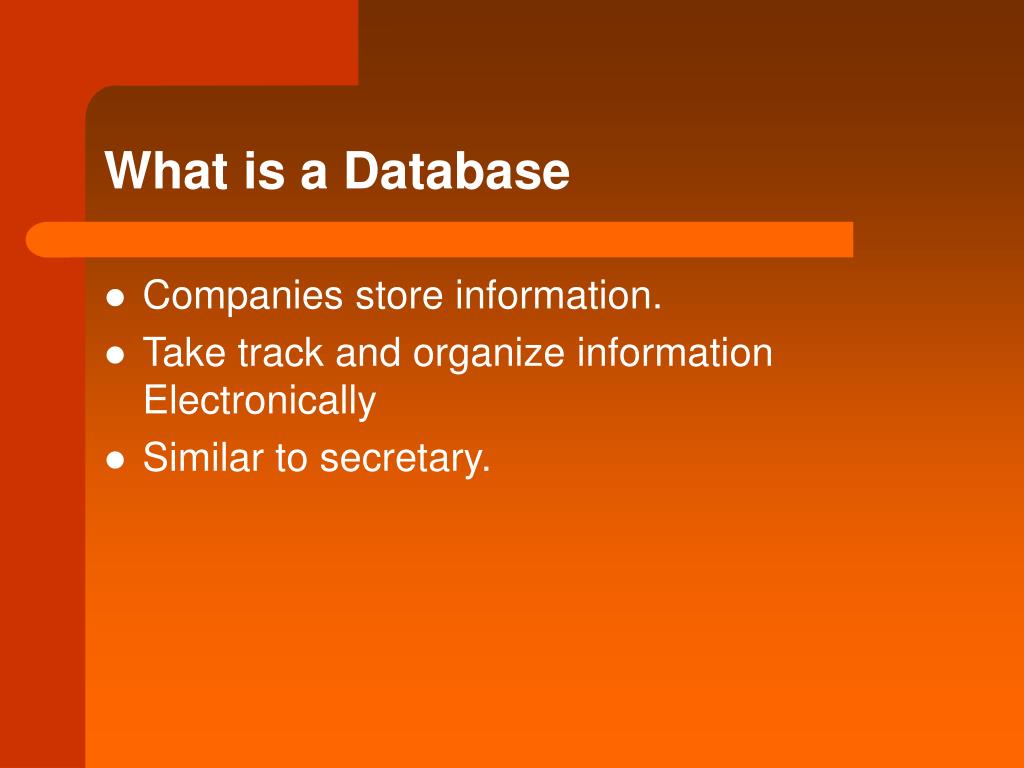 What is a Database

- Companies store information.
- Take track and organize information Electronically
- Similar to secretary.